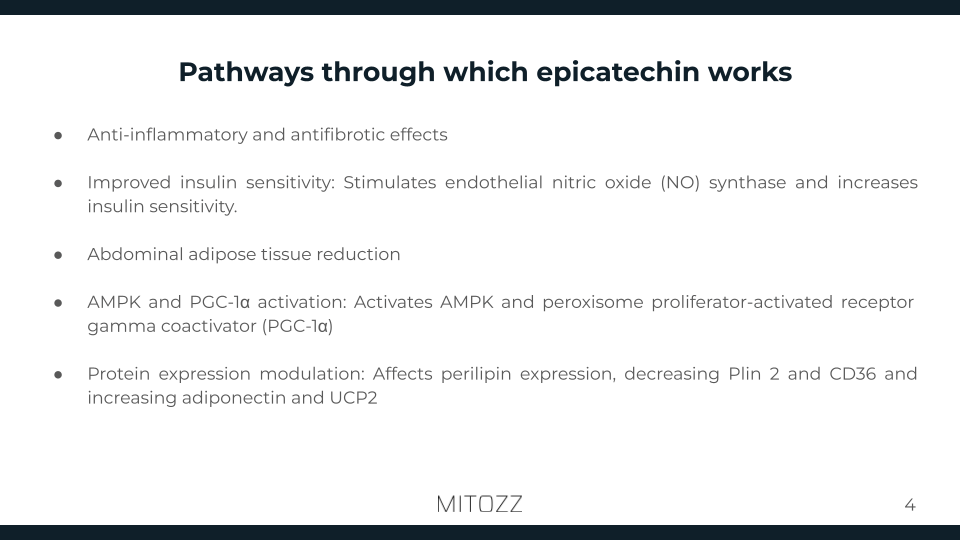 Pathways through which epicatechin works

● Anti-inflammatory and antifibrotic effects

● Improved insulin sensitivity: Stimulates endothelial nitric oxide (NO) synthase and increases insulin sensitivity.

● Abdominal adipose tissue reduction

● AMPK and PGC-1α activation: Activates AMPK and peroxisome proliferator-activated receptor gamma coactivator (PGC-1α)

● Protein expression modulation: Affects perilipin expression, decreasing Plin 2 and CD36 and increasing adiponectin and UCP2

MITOZZ

4